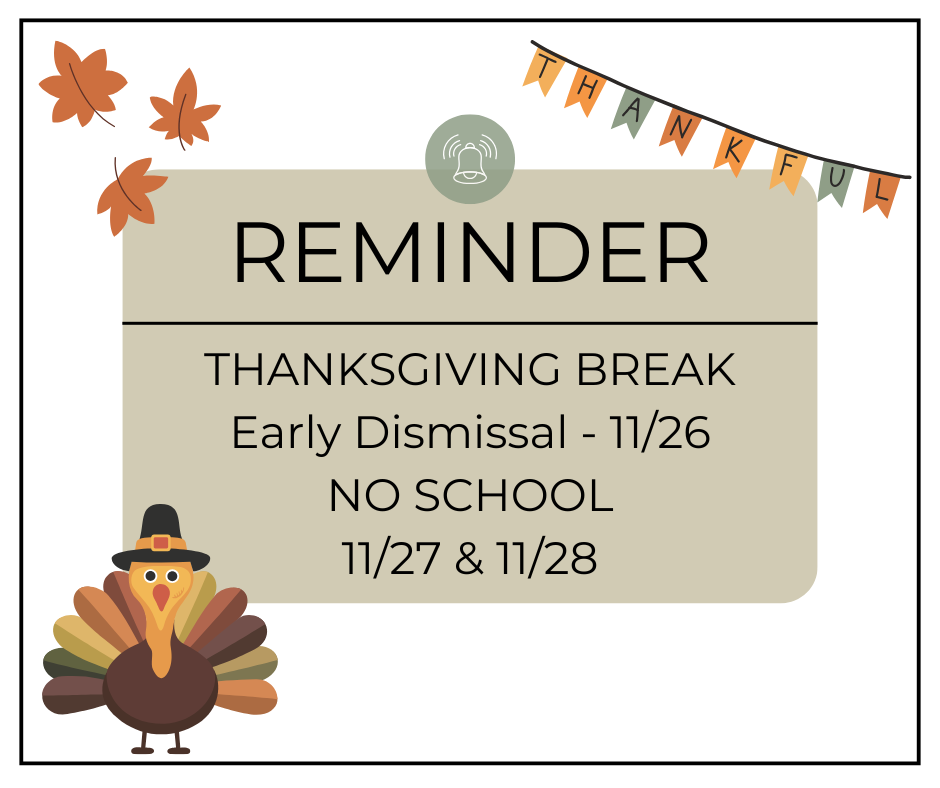 THANKFUL

REMINDER

THANKSGIVING BREAK
Early Dismissal - 11/26
NO SCHOOL
11/27 & 11/28